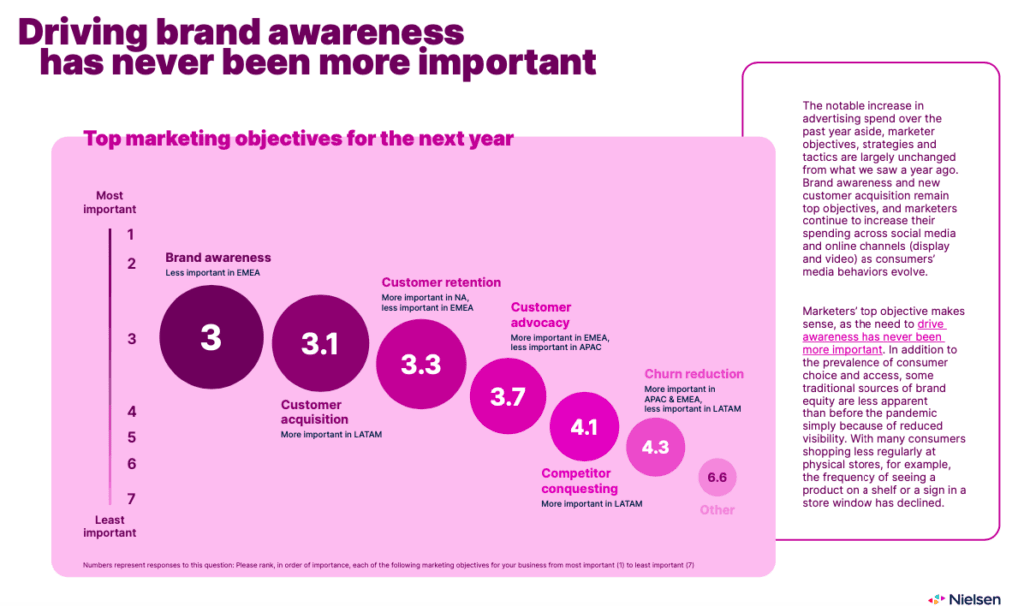 Driving brand awareness has never been more important

Top marketing objectives for the next year

Most important

1
2
3
4
5
6
7

Least important

Brand awareness
Less important in EMEA

3

3.1

Customer acquisition
More important in LATAM

Customer retention
More important in NA, less important in EMEA

3.3

Customer advocacy
More important in EMEA, less important in APAC

3.7

4.1

Competitor conquesting
More important in LATAM

Churn reduction
More important in APAC & EMEA, less important in LATAM

4.3

6.6

Other

Numbers represent responses to this question: Please rank, in order of importance, each of the following marketing objectives for your business from most important (1) to least important (7)

The notable increase in advertising spend over the past year aside, marketer objectives, strategies and tactics are largely unchanged from what we saw a year ago. Brand awareness and new customer acquisition remain top objectives, and marketers continue to increase their spending across social media and online channels (display and video) as consumers' media behaviors evolve.

Marketers' top objective makes sense, as the need to drive awareness has never been more important. In addition to the prevalence of consumer choice and access, some traditional sources of brand equity are less apparent than before the pandemic simply because of reduced visibility. With many consumers shopping less regularly at physical stores, for example, the frequency of seeing a product on a shelf or a sign in a store window has declined.

Nielsen